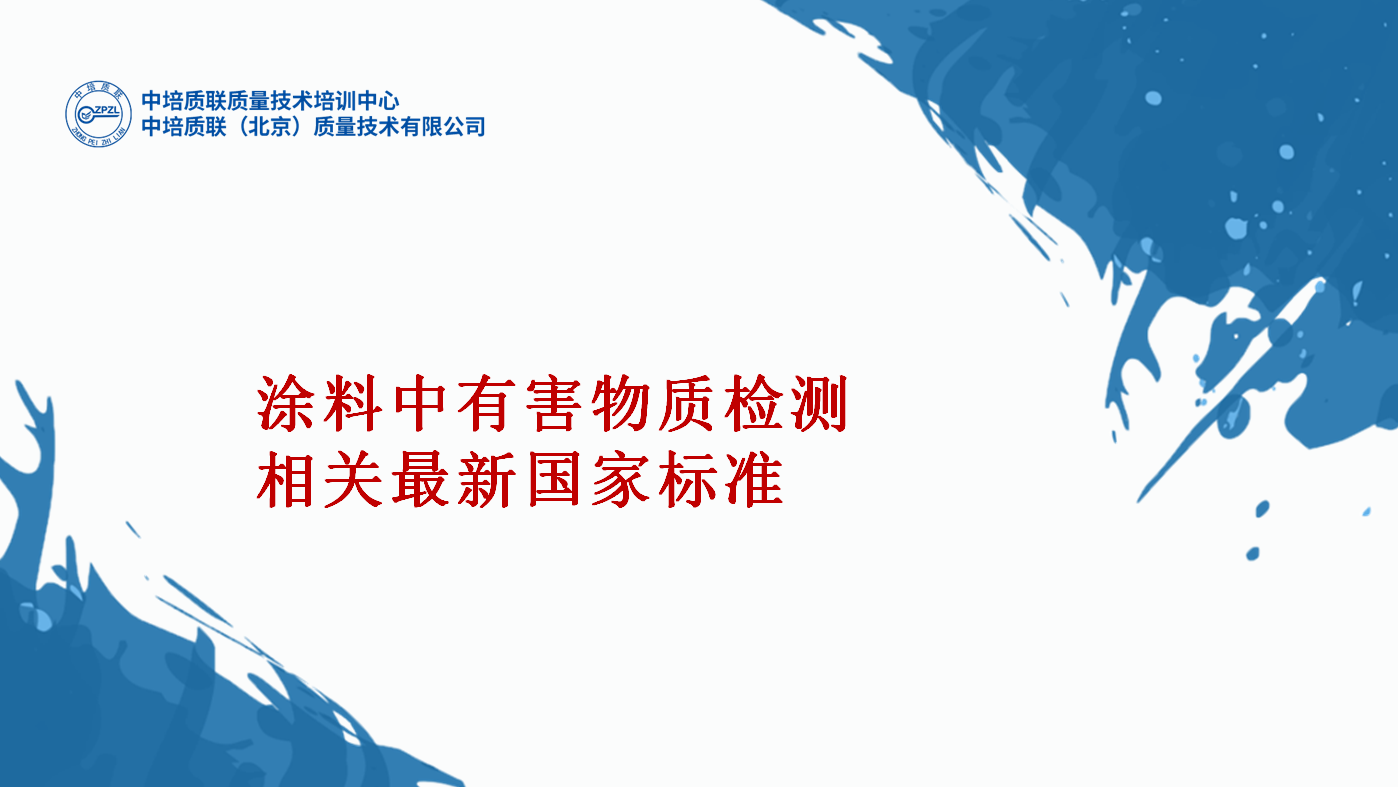 中培质联
ZPZL
ZHONG PEI ZHI LIAN

中培质联质量技术培训中心
中培质联（北京）质量技术有限公司

涂料中有害物质检测
相关最新国家标准